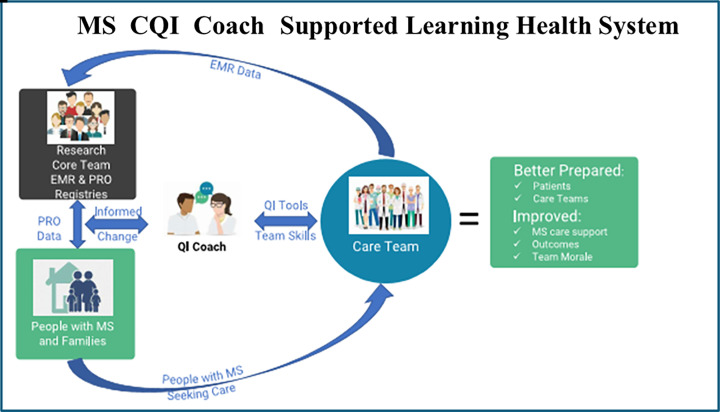 MS CQI Coach Supported Learning Health System

EMR Data

Research Core Team EMR & PRO Registries

PRO Data

Informed Change

QI Coach

QI Tools

Team Skills

Care Team

=

Better Prepared:
✓ Patients
✓ Care Teams

Improved:
✓ MS care support
✓ Outcomes
✓ Team Morale

People with MS and Families

People with MS Seeking Care